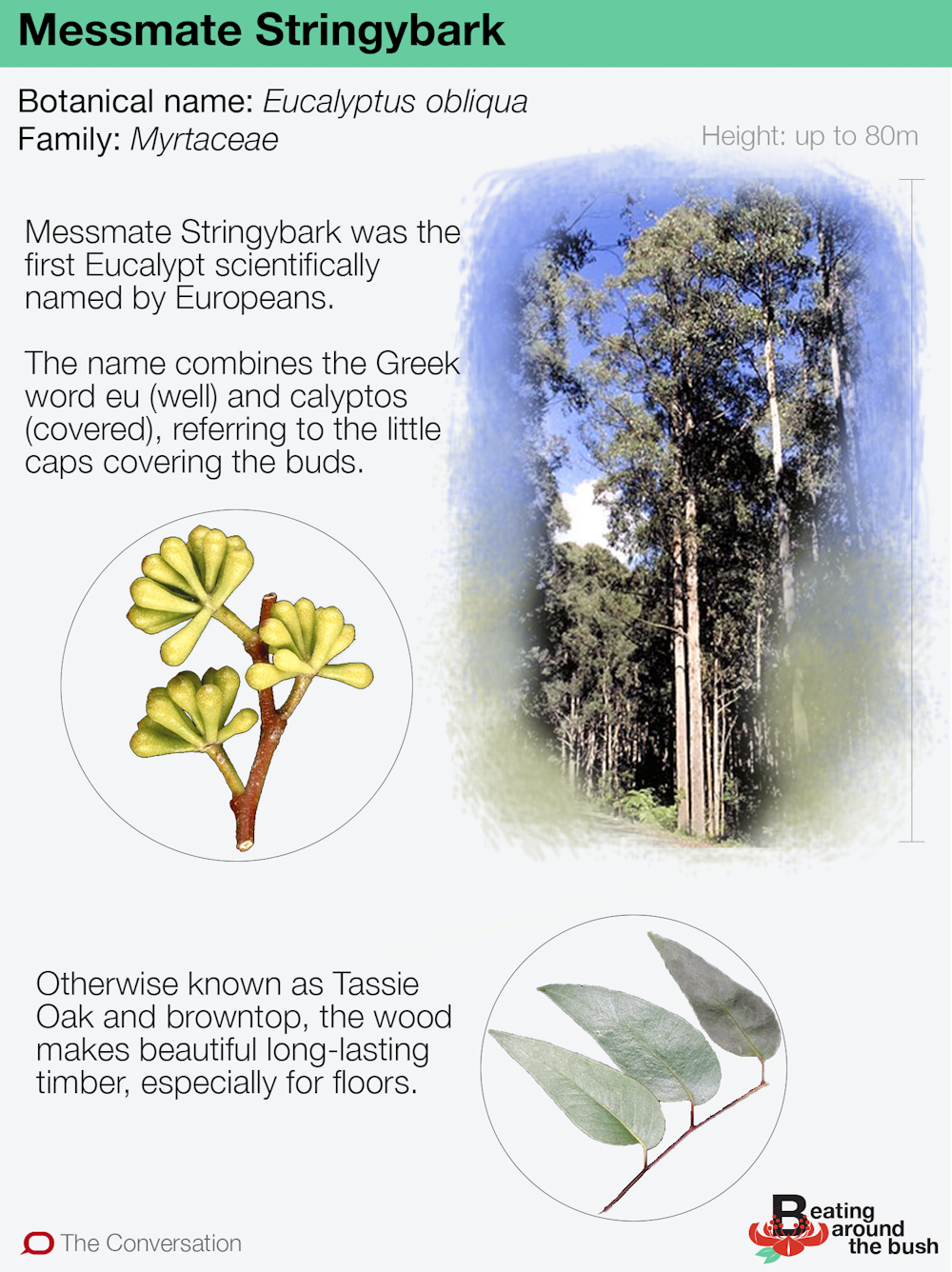 Messmate Stringybark

Botanical name: Eucalyptus obliqua
Family: Myrtaceae

Height: up to 80m

Messmate Stringybark was the first Eucalypt scientifically named by Europeans.

The name combines the Greek word eu (well) and calyptos (covered), referring to the little caps covering the buds.

Otherwise known as Tassie Oak and browntop, the wood makes beautiful long-lasting timber, especially for floors.

The Conversation

Beating around the bush